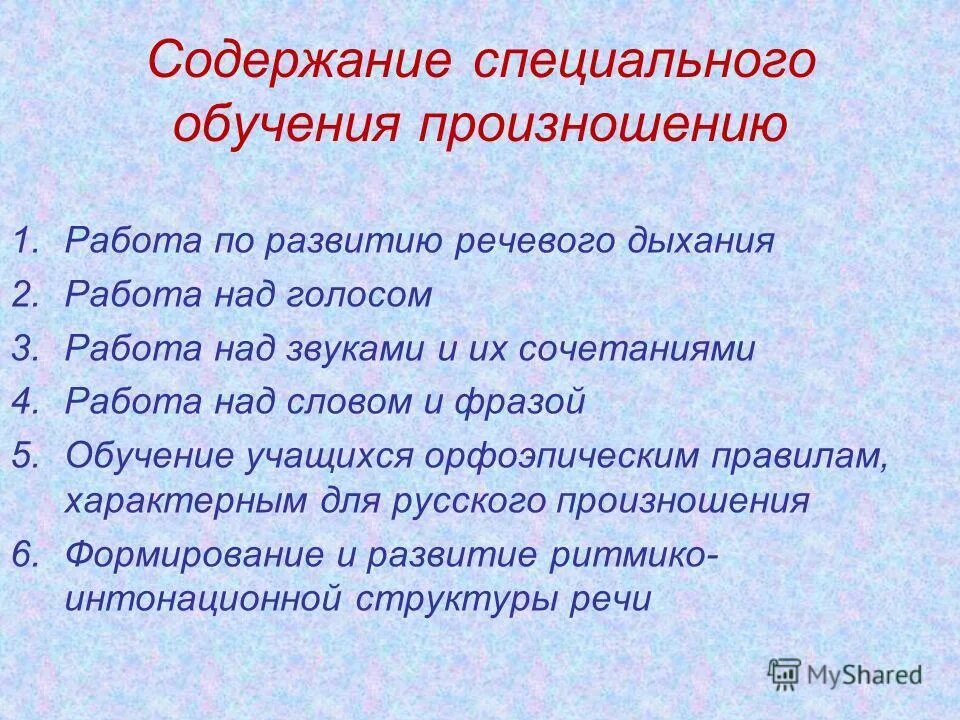 Содержание специального обучения произношению

1. Работа по развитию речевого дыхания
2. Работа над голосом
3. Работа над звуками и их сочетаниями
4. Работа над словом и фразой
5. Обучение учащихся орфоэпическим правилам, характерным для русского произношения
6. Формирование и развитие ритмико-интонационной структуры речи

MyShared